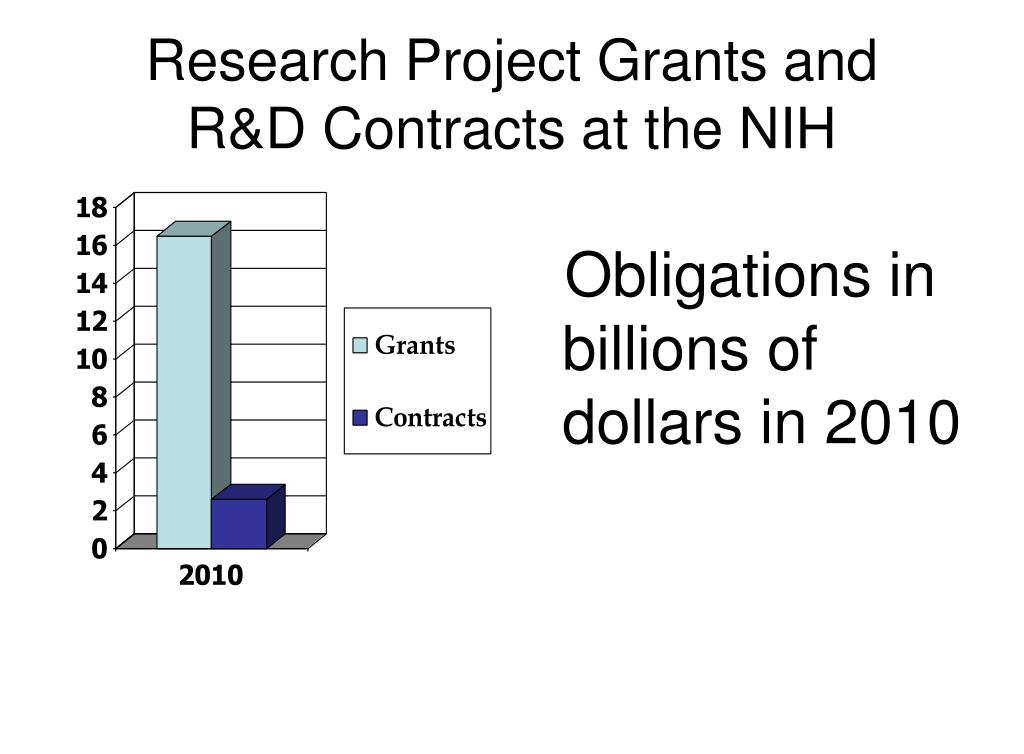 Research Project Grants and R&D Contracts at the NIH

18
16
14
12
10
8
6
4
2
0

2010

Grants
Contracts

Obligations in billions of dollars in 2010